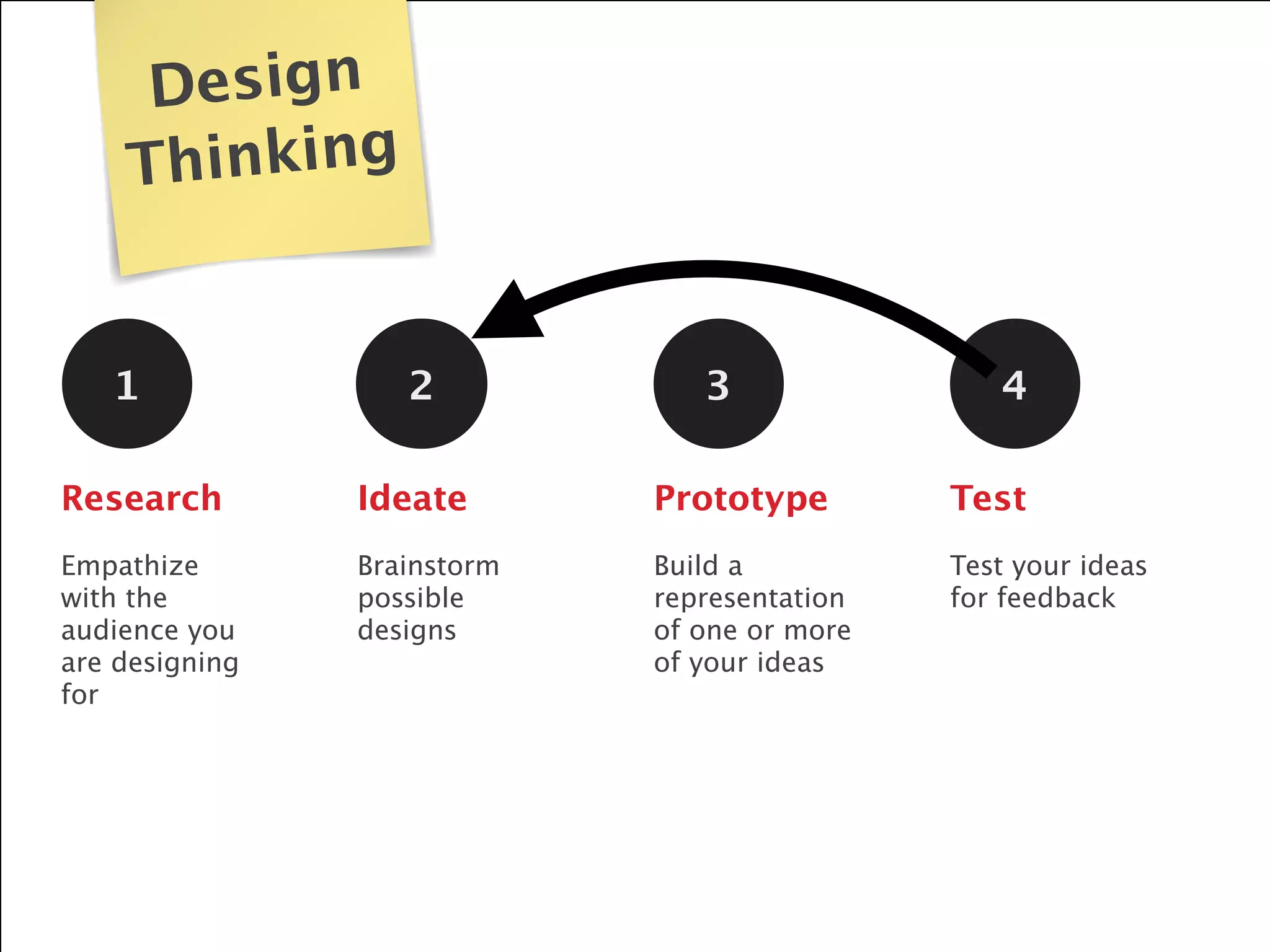 Design Thinking

1

Research

Empathize with the audience you are designing for

2

Ideate

Brainstorm possible designs

3

Prototype

Build a representation of one or more of your ideas

4

Test

Test your ideas for feedback